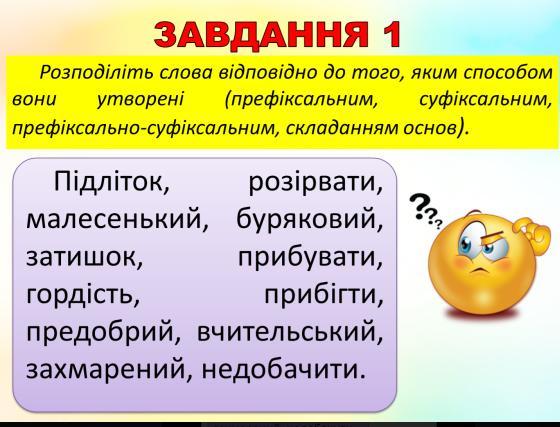 ЗАВДАННЯ 1

Розподіліть слова відповідно до того, яким способом вони утворені (префіксальним, суфіксальним, префіксально-суфіксальним, складанням основ).

Підліток, розірвати, малесенький, буряковий, затишок, прибувати, гордість, прибігти, предобрий, вчительський, захмарений, недобачити.

???